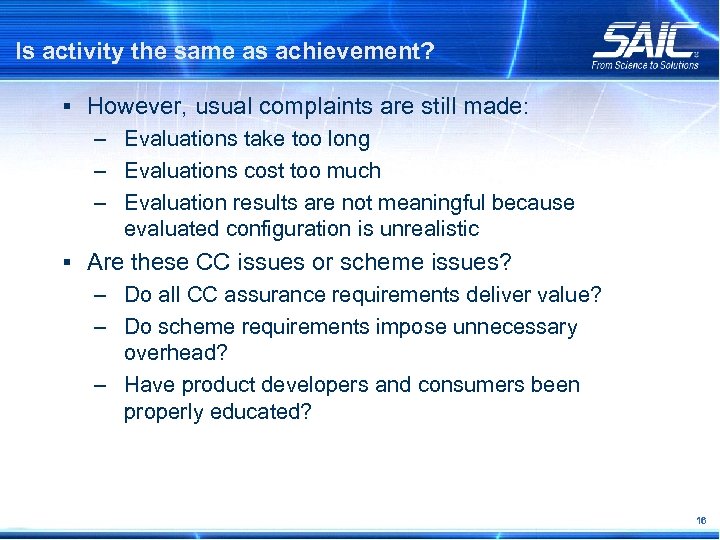 Is activity the same as achievement?

SAIC
From Science to Solutions

▪ However, usual complaints are still made:
– Evaluations take too long
– Evaluations cost too much
– Evaluation results are not meaningful because evaluated configuration is unrealistic

▪ Are these CC issues or scheme issues?
– Do all CC assurance requirements deliver value?
– Do scheme requirements impose unnecessary overhead?
– Have product developers and consumers been properly educated?

16